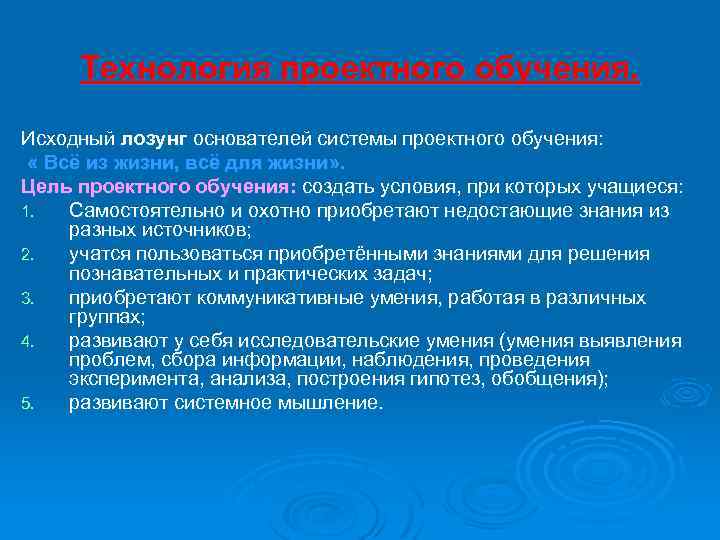 Технология проектного обучения.

Исходный лозунг основателей системы проектного обучения:
« Всё из жизни, всё для жизни».
Цель проектного обучения: создать условия, при которых учащиеся:
1. Самостоятельно и охотно приобретают недостающие знания из разных источников;
2. учатся пользоваться приобретёнными знаниями для решения познавательных и практических задач;
3. приобретают коммуникативные умения, работая в различных группах;
4. развивают у себя исследовательские умения (умения выявления проблем, сбора информации, наблюдения, проведения эксперимента, анализа, построения гипотез, обобщения);
5. развивают системное мышление.